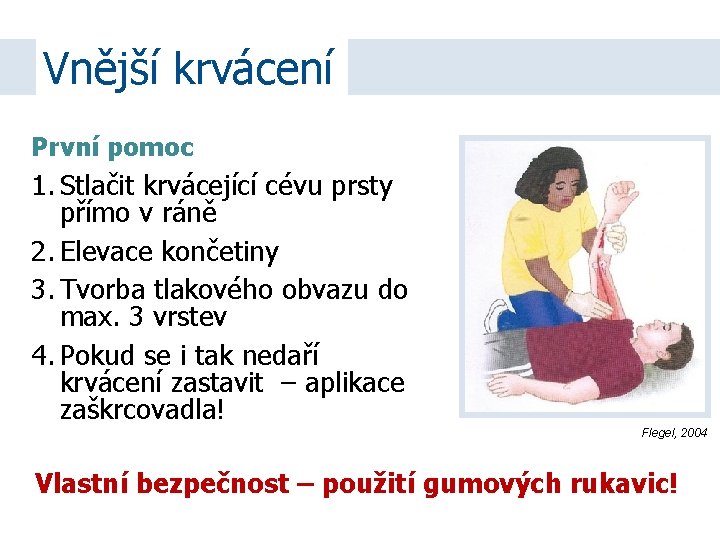 Vnější krvácení

První pomoc

1. Stlačit krvácející cévu prsty přímo v ráně
2. Elevace končetiny
3. Tvorba tlakového obvazu do max. 3 vrstev
4. Pokud se i tak nedaří krvácení zastavit – aplikace zaškrcovadla!

Flegel, 2004

Vlastní bezpečnost – použití gumových rukavic!